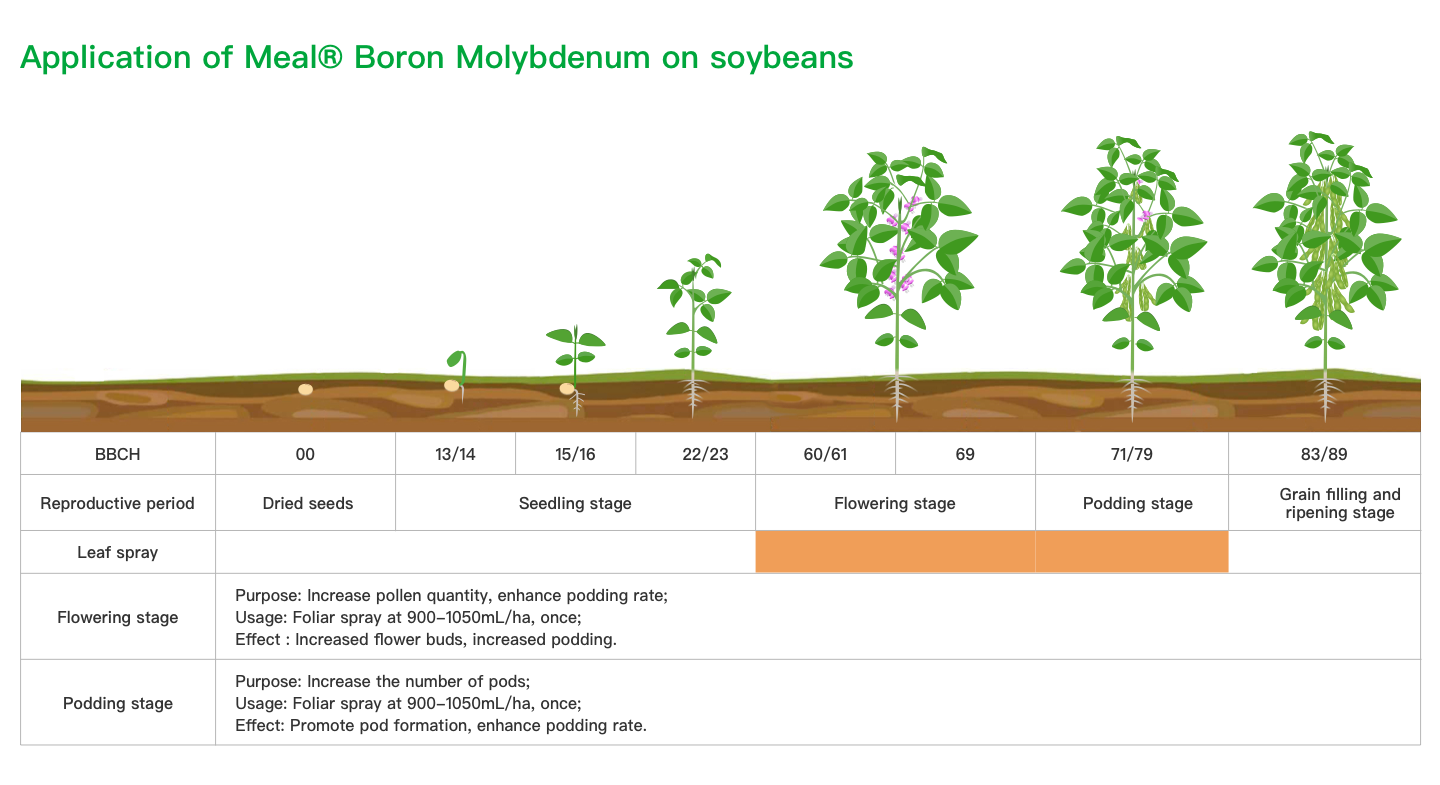 Application of Meal® Boron Molybdenum on soybeans

| BBCH | 00 | 13/14 | 15/16 | 22/23 | 60/61 | 69 | 71/79 | 83/89 |
|---|---|---|---|---|---|---|---|---|
| Reproductive period | Dried seeds | Seedling stage | | | Flowering stage | | Podding stage | Grain filling and ripening stage |
| Leaf spray | | | | | | | | |
| Flowering stage | Purpose: Increase pollen quantity, enhance podding rate; Usage: Foliar spray at 900–1050mL/ha, once; Effect : Increased flower buds, increased podding. | | | | | | | |
| Podding stage | Purpose: Increase the number of pods; Usage: Foliar spray at 900–1050mL/ha, once; Effect: Promote pod formation, enhance podding rate. | | | | | | | |